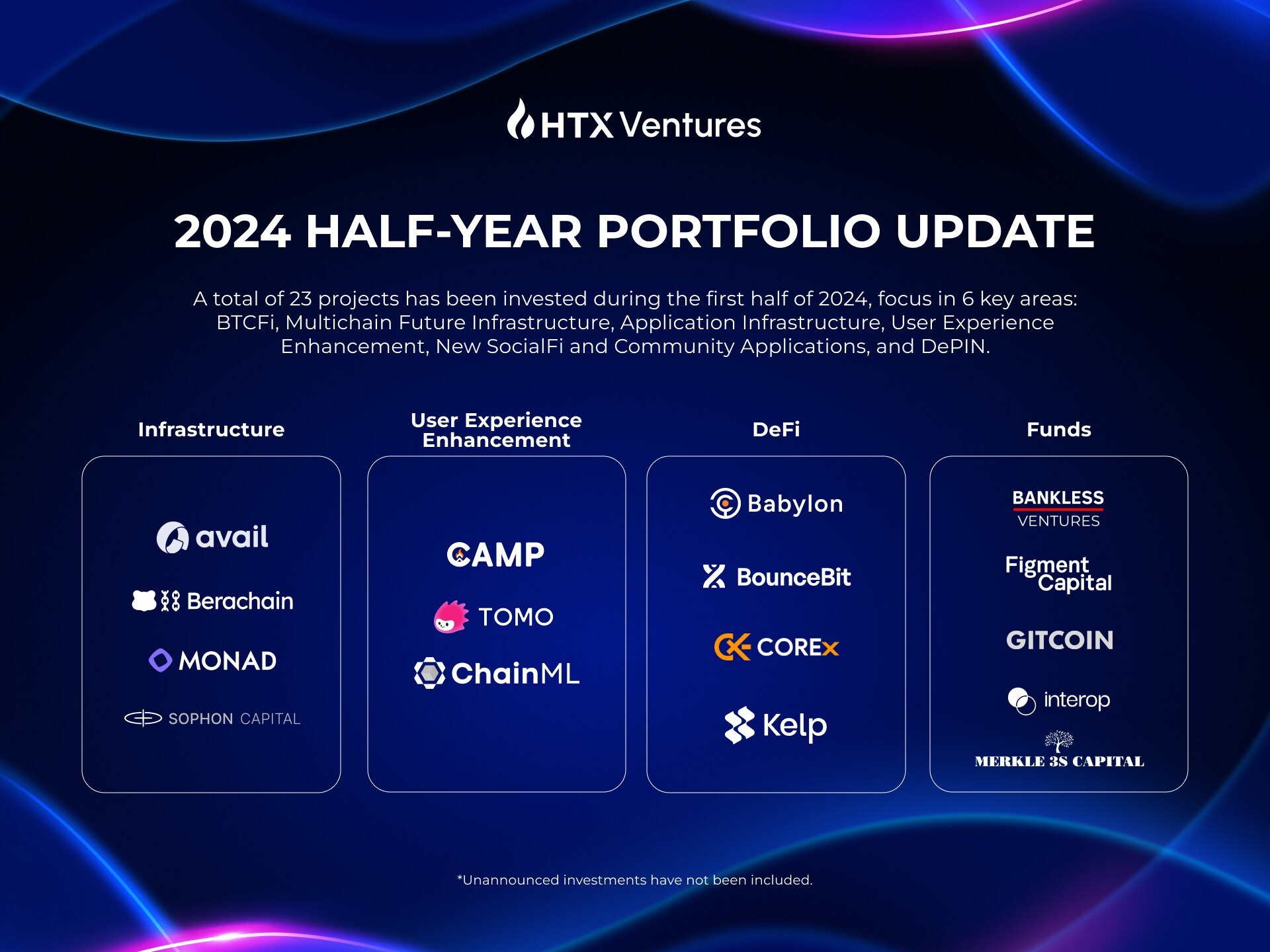 HTX Ventures

2024 HALF-YEAR PORTFOLIO UPDATE

A total of 23 projects has been invested during the first half of 2024, focus in 6 key areas: BTCFi, Multichain Future Infrastructure, Application Infrastructure, User Experience Enhancement, New SocialFi and Community Applications, and DePIN.

Infrastructure

avail

Berachain

MONAD

SOPHON CAPITAL

User Experience Enhancement

CAMP

TOMO

ChainML

DeFi

Babylon

BounceBit

COREx

Kelp

Funds

BANKLESS VENTURES

Figment Capital

GITCOIN

interop

MERKLE 3S CAPITAL

*Unannounced investments have not been included.